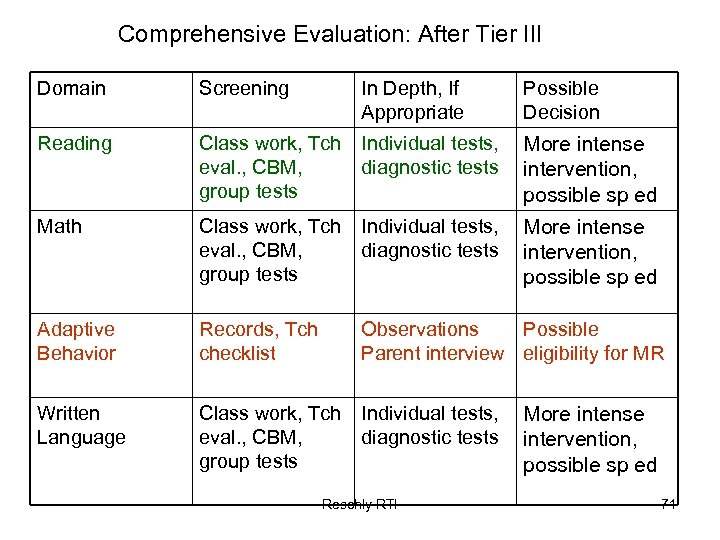 Comprehensive Evaluation: After Tier III

| Domain | Screening | In Depth, If Appropriate | Possible Decision |
|---|---|---|---|
| Reading | Class work, Tch eval., CBM, group tests | Individual tests, diagnostic tests | More intense intervention, possible sp ed |
| Math | Class work, Tch eval., CBM, group tests | Individual tests, diagnostic tests | More intense intervention, possible sp ed |
| Adaptive Behavior | Records, Tch checklist | Observations Parent interview | Possible eligibility for MR |
| Written Language | Class work, Tch eval., CBM, group tests | Individual tests, diagnostic tests | More intense intervention, possible sp ed |

Reschly RTI

71